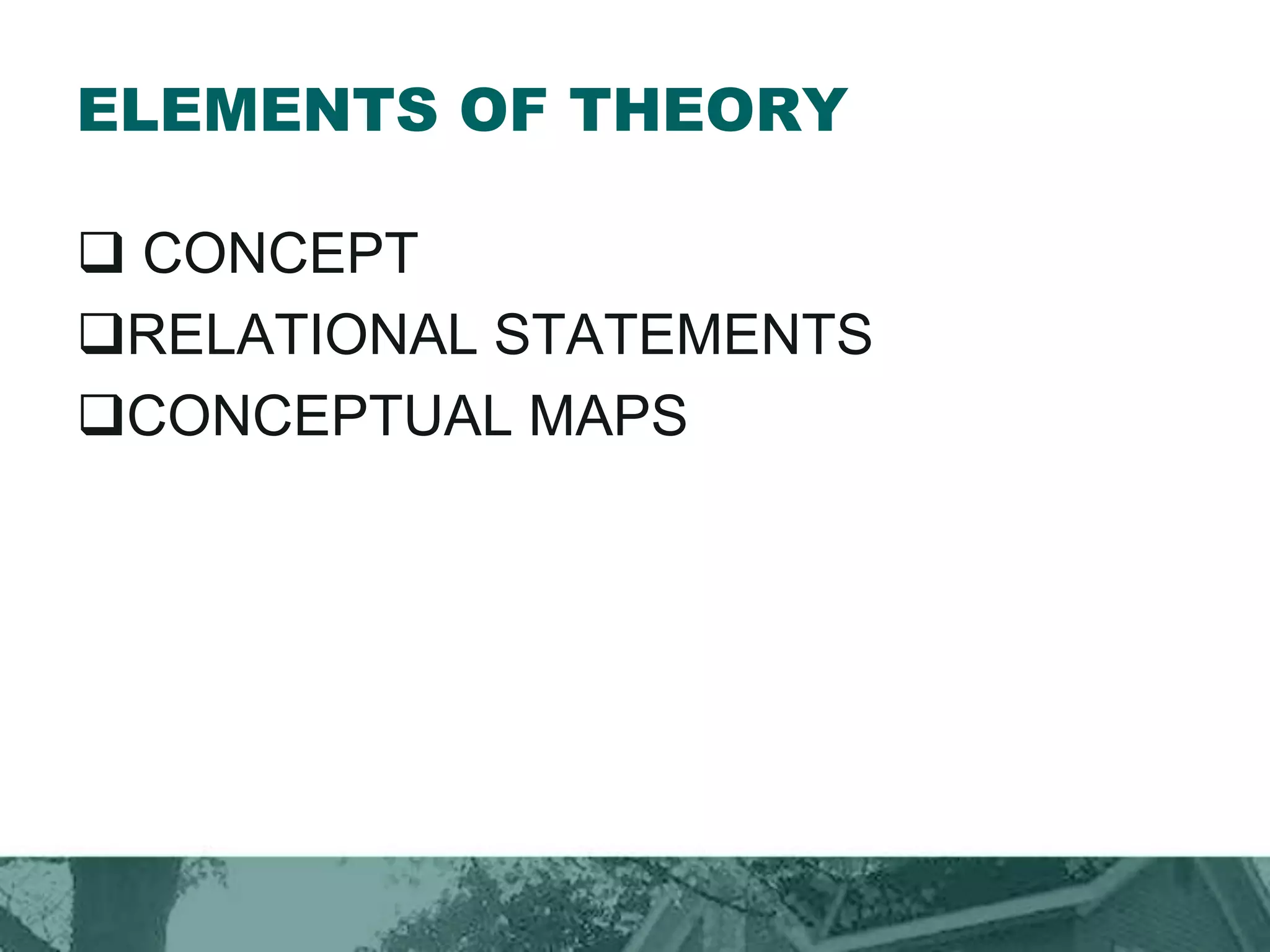 ELEMENTS OF THEORY

❑ CONCEPT
❑RELATIONAL STATEMENTS
❑CONCEPTUAL MAPS